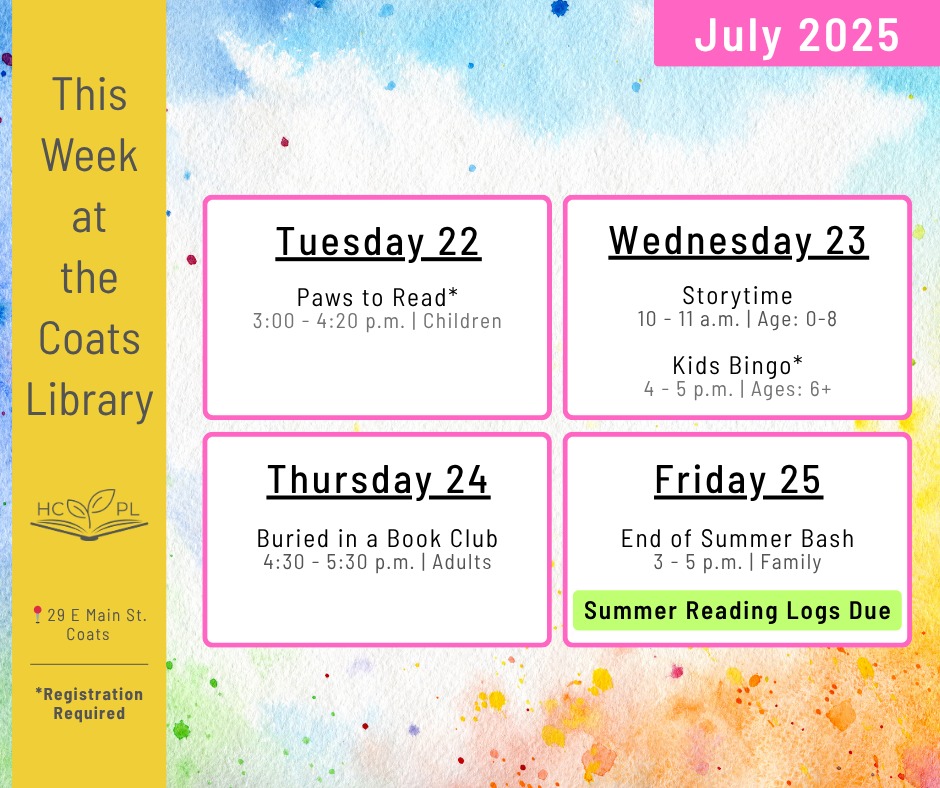 This Week at the Coats Library

HC PL

29 E Main St. Coats

*Registration Required

July 2025

Tuesday 22

Paws to Read*
3:00 - 4:20 p.m. | Children

Wednesday 23

Storytime
10 - 11 a.m. | Age: 0-8

Kids Bingo*
4 - 5 p.m. | Ages: 6+

Thursday 24

Buried in a Book Club
4:30 - 5:30 p.m. | Adults

Friday 25

End of Summer Bash
3 - 5 p.m. | Family

Summer Reading Logs Due